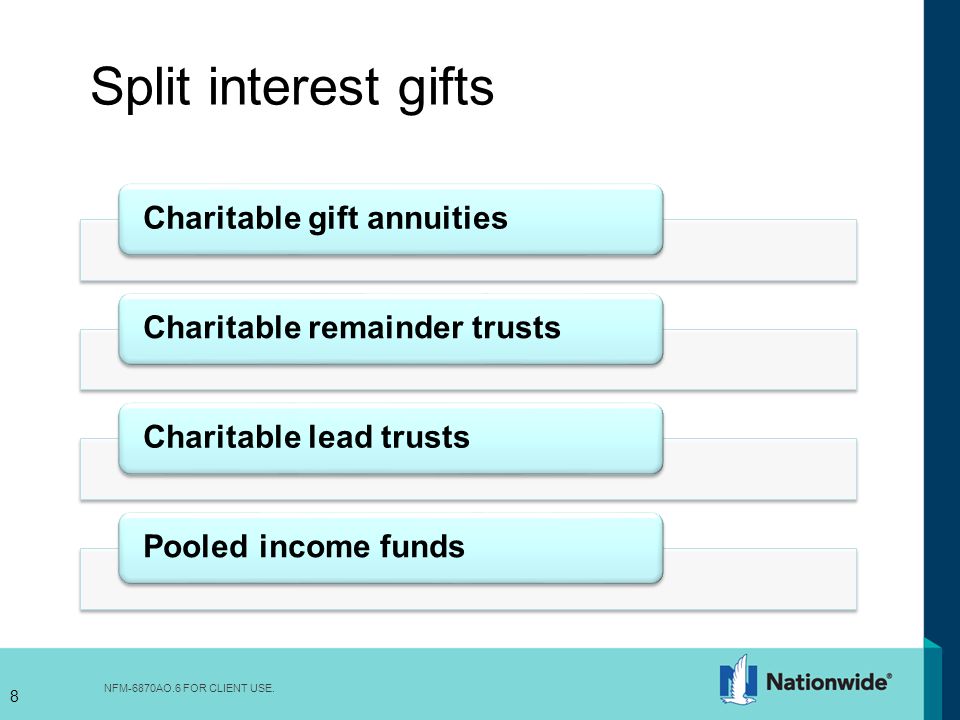 Split interest gifts

Charitable gift annuities

Charitable remainder trusts

Charitable lead trusts

Pooled income funds

8

NFM-6870AO.6 FOR CLIENT USE.

Nationwide®